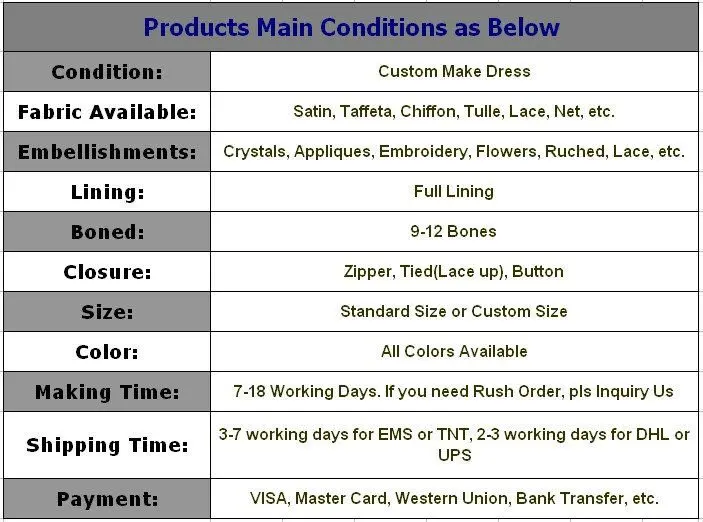 | Products Main Conditions as Below | |
|---|---|
| Condition: | Custom Make Dress |
| Fabric Available: | Satin, Taffeta, Chiffon, Tulle, Lace, Net, etc. |
| Embellishments: | Crystals, Appliques, Embroidery, Flowers, Ruched, Lace, etc. |
| Lining: | Full Lining |
| Boned: | 9-12 Bones |
| Closure: | Zipper, Tied(Lace up), Button |
| Size: | Standard Size or Custom Size |
| Color: | All Colors Available |
| Making Time: | 7-18 Working Days. If you need Rush Order, pls Inquiry Us |
| Shipping Time: | 3-7 working days for EMS or TNT, 2-3 working days for DHL or UPS |
| Payment: | VISA, Master Card, Western Union, Bank Transfer, etc. |